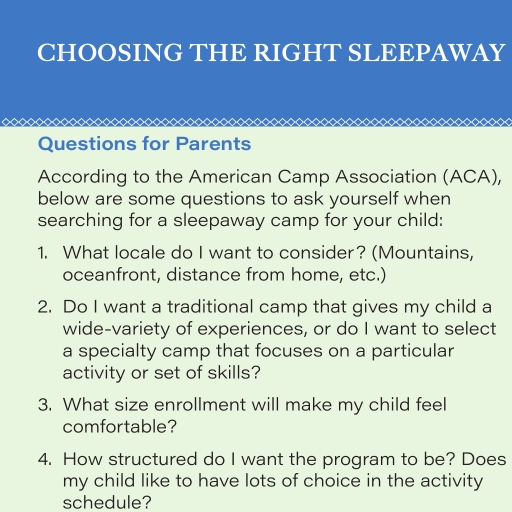 CHOOSING THE RIGHT SLEEPAWAY

Questions for Parents

According to the American Camp Association (ACA), below are some questions to ask yourself when searching for a sleepaway camp for your child:

1. What locale do I want to consider? (Mountains, oceanfront, distance from home, etc.)

2. Do I want a traditional camp that gives my child a wide-variety of experiences, or do I want to select a specialty camp that focuses on a particular activity or set of skills?

3. What size enrollment will make my child feel comfortable?

4. How structured do I want the program to be? Does my child like to have lots of choice in the activity schedule?